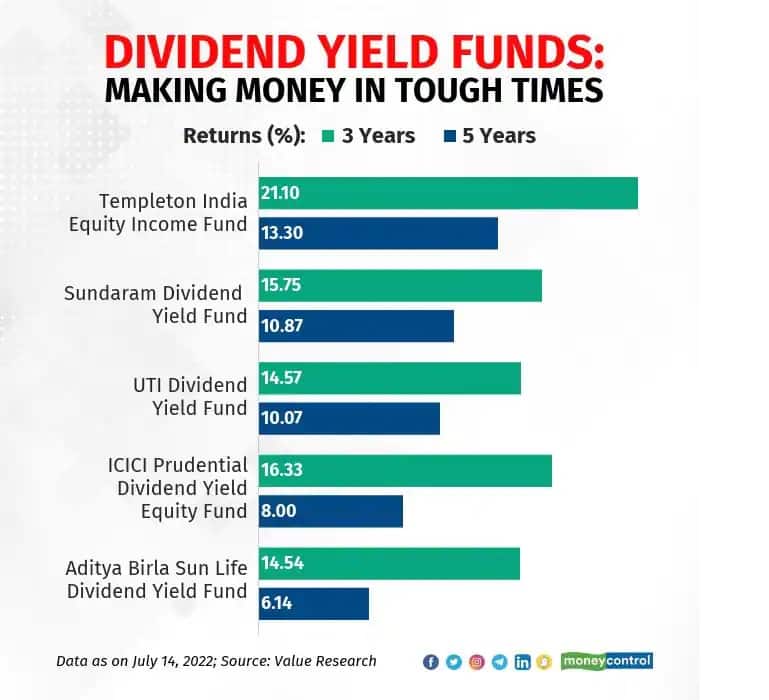 DIVIDEND YIELD FUNDS:
MAKING MONEY IN TOUGH TIMES

Returns (%): 3 Years 5 Years

Templeton India Equity Income Fund
21.10
13.30

Sundaram Dividend Yield Fund
15.75
10.87

UTI Dividend Yield Fund
14.57
10.07

ICICI Prudential Dividend Yield Equity Fund
16.33
8.00

Aditya Birla Sun Life Dividend Yield Fund
14.54
6.14

Data as on July 14, 2022; Source: Value Research

moneycontrol